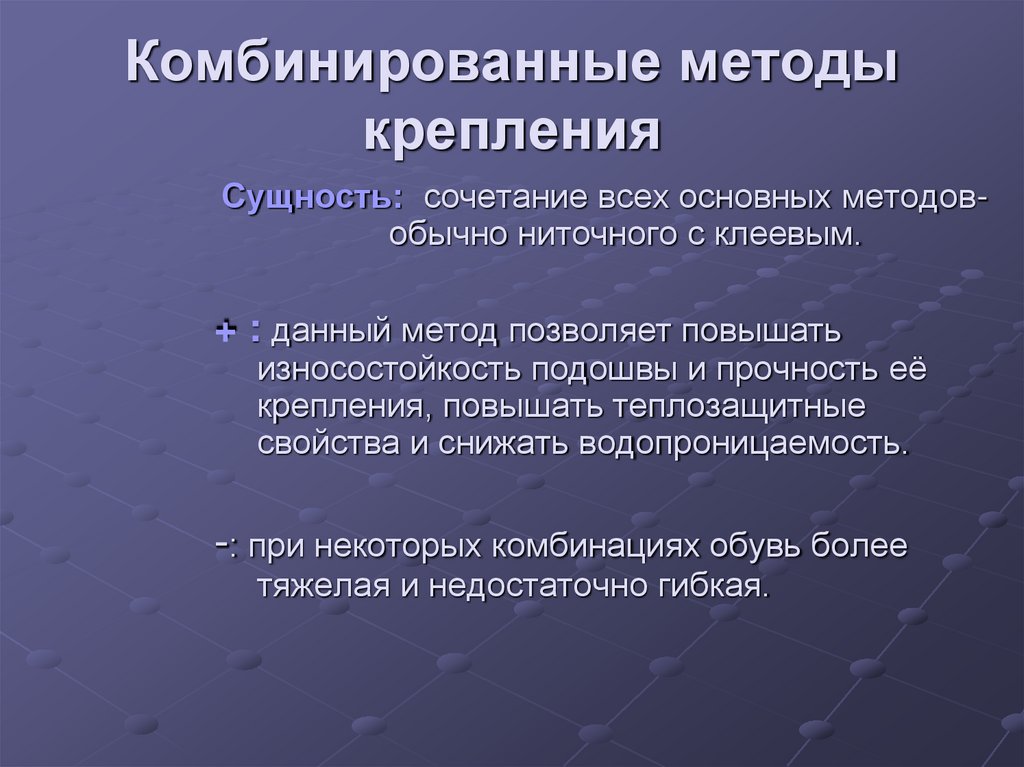 Комбинированные методы крепления

Сущность: сочетание всех основных методов- обычно ниточного с клеевым.

+ : данный метод позволяет повышать износостойкость подошвы и прочность её крепления, повышать теплозащитные свойства и снижать водопроницаемость.

-: при некоторых комбинациях обувь более тяжелая и недостаточно гибкая.